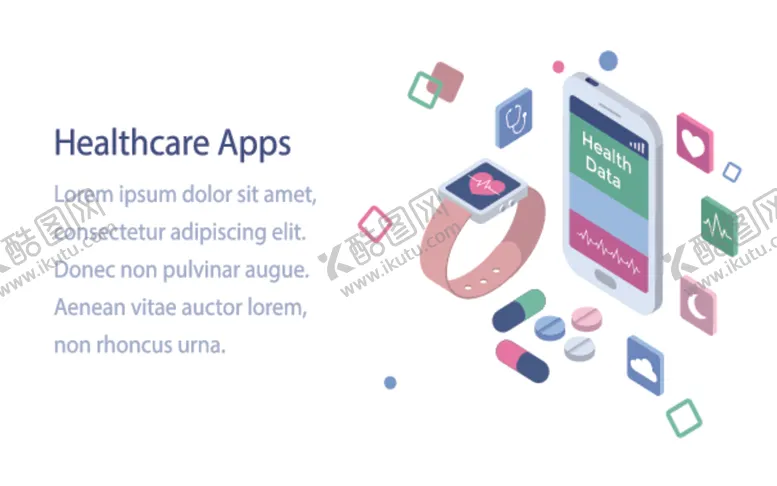 Healthcare Apps

Lorem ipsum dolor sit amet, consectetur adipiscing elit. Donec non pulvinar augue. Aenean vitae auctor lorem, non rhoncus urna.

Health Data

酷图网 www.ikutu.com

酷图网 www.ikutu.com

酷图网 www.ikutu.com